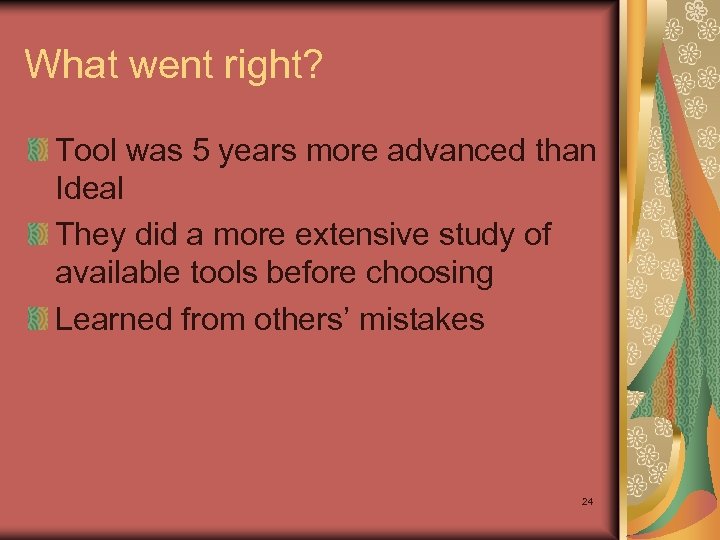 What went right?

Tool was 5 years more advanced than Ideal

They did a more extensive study of available tools before choosing

Learned from others' mistakes

24